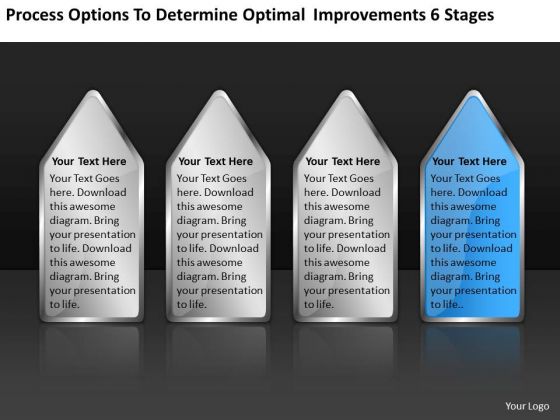 Process Options To Determine Optimal Improvements 6 Stages

Your Text Here

Your Text Goes here. Download this awesome diagram. Bring your presentation to life. Download this awesome diagram. Bring your presentation to life.

Your Text Here

Your Text Goes here. Download this awesome diagram. Bring your presentation to life. Download this awesome diagram. Bring your presentation to life.

Your Text Here

Your Text Goes here. Download this awesome diagram. Bring your presentation to life. Download this awesome diagram. Bring your presentation to life.

Your Text Here

Your Text Goes here. Download this awesome diagram. Bring your presentation to life. Download this awesome diagram. Bring your presentation to life..

Your Logo